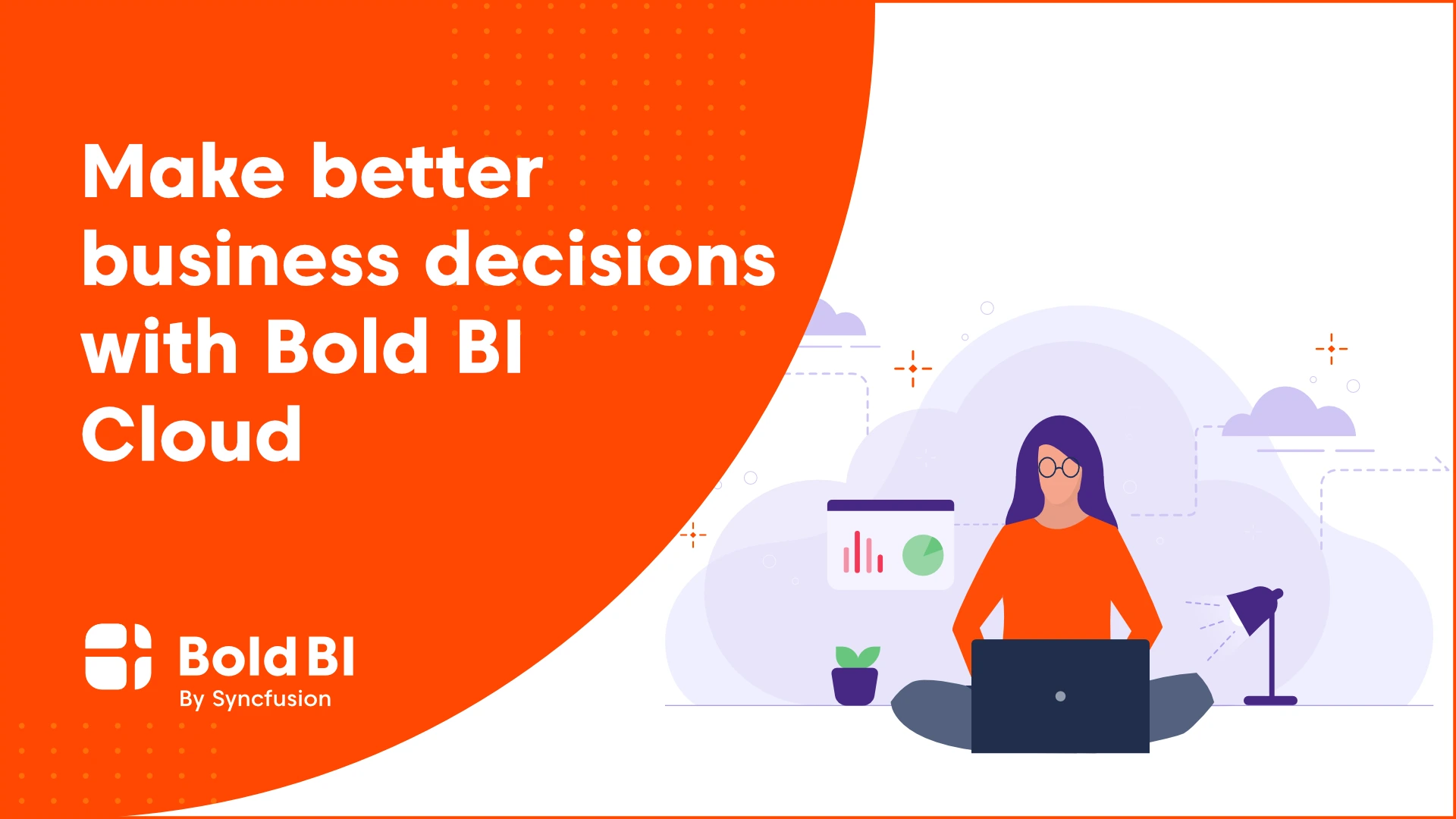 Make better business decisions with Bold BI Cloud

Bold BI
By Syncfusion